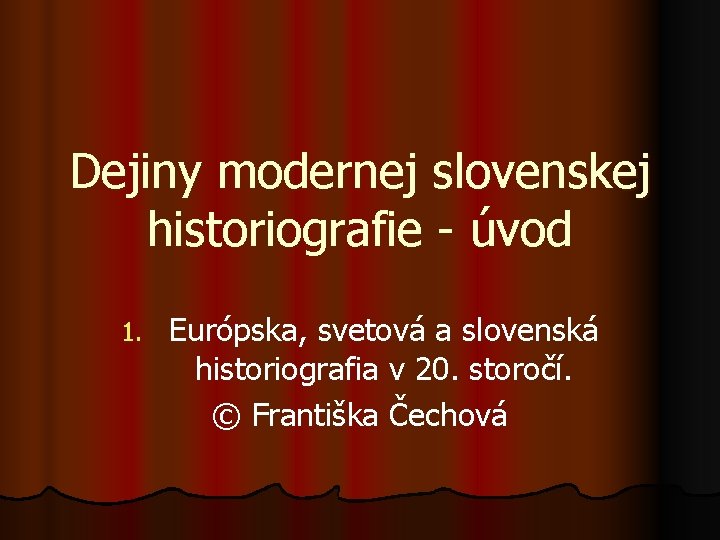 Dejiny modernej slovenskej historiografie - úvod

1. Európska, svetová a slovenská historiografia v 20. storočí.

© Františka Čechová